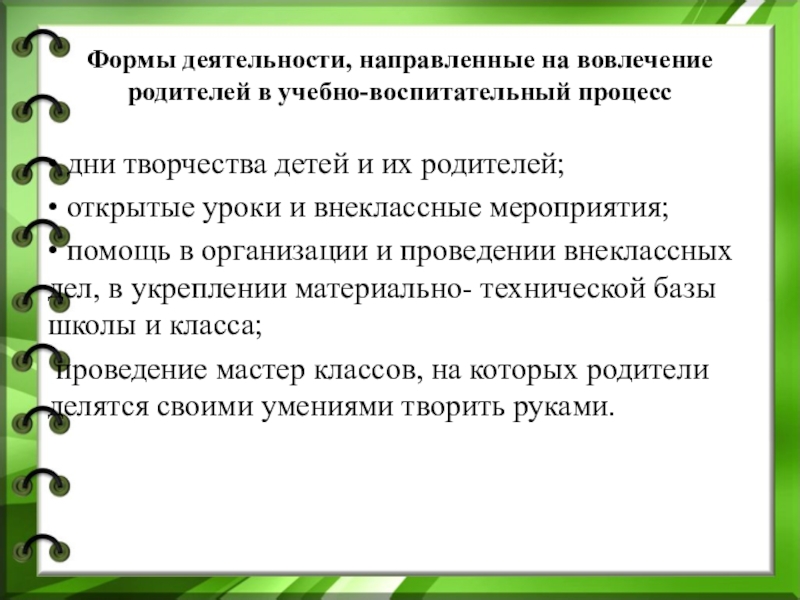 Формы деятельности, направленные на вовлечение родителей в учебно-воспитательный процесс

• дни творчества детей и их родителей;

• открытые уроки и внеклассные мероприятия;

• помощь в организации и проведении внеклассных дел, в укреплении материально- технической базы школы и класса;

проведение мастер классов, на которых родители делятся своими умениями творить руками.